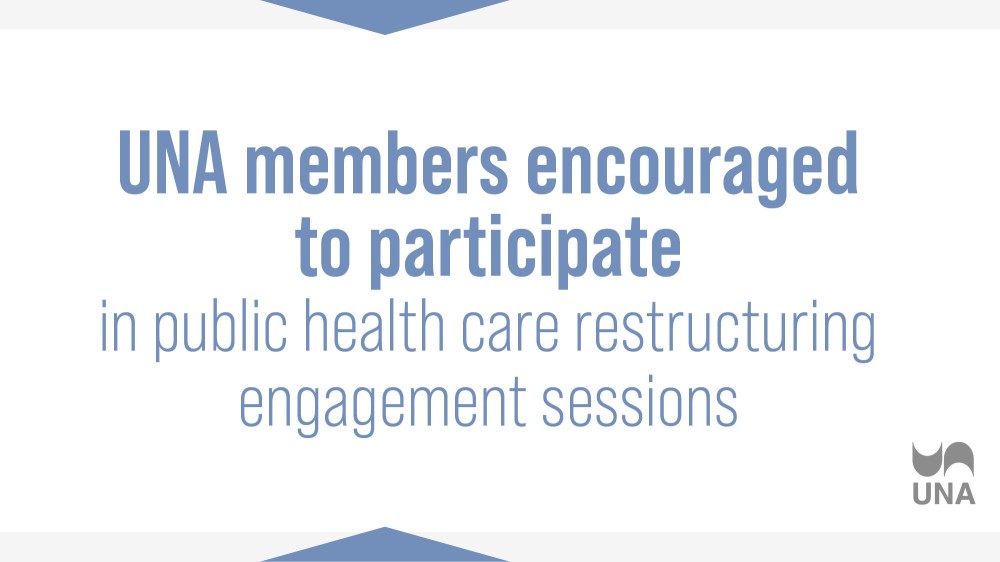 UNA members encouraged to participate
in public health care restructuring engagement sessions

UNA